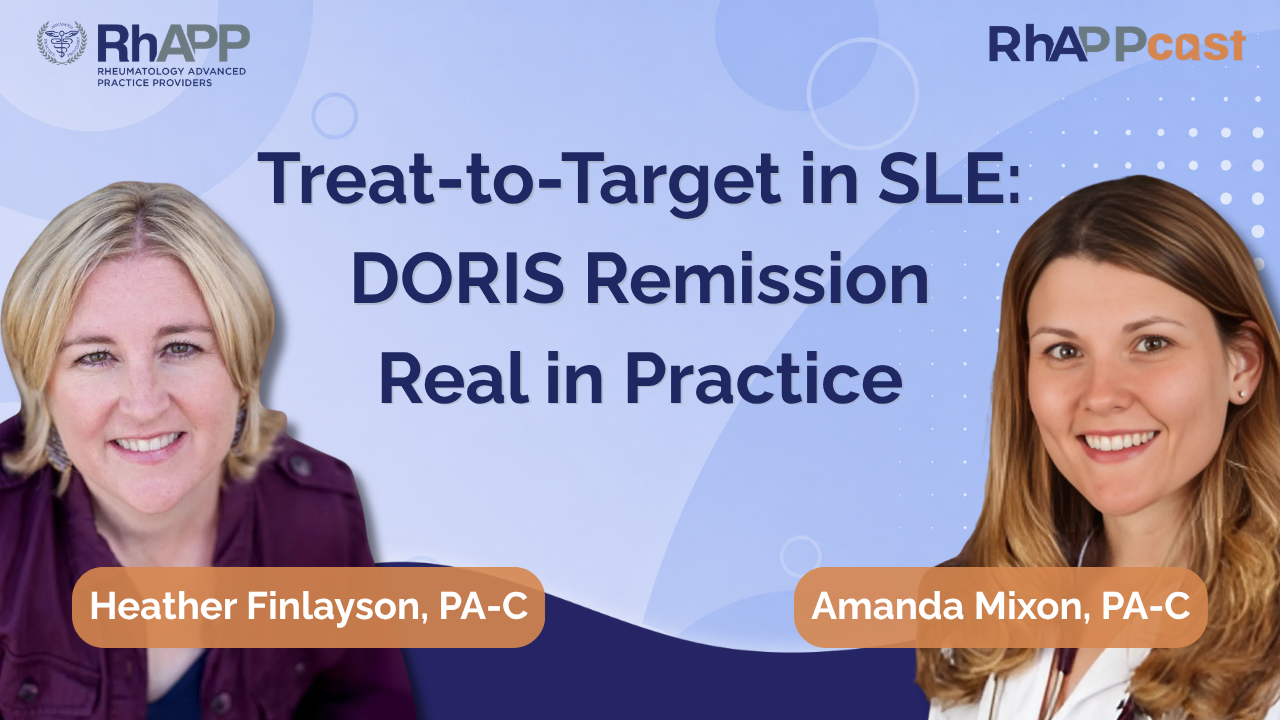 RhAPP
RHEUMATOLOGY ADVANCED PRACTICE PROVIDERS

RhAPPcast

Treat-to-Target in SLE: DORIS Remission Real in Practice

Heather Finlayson, PA-C

Amanda Mixon, PA-C